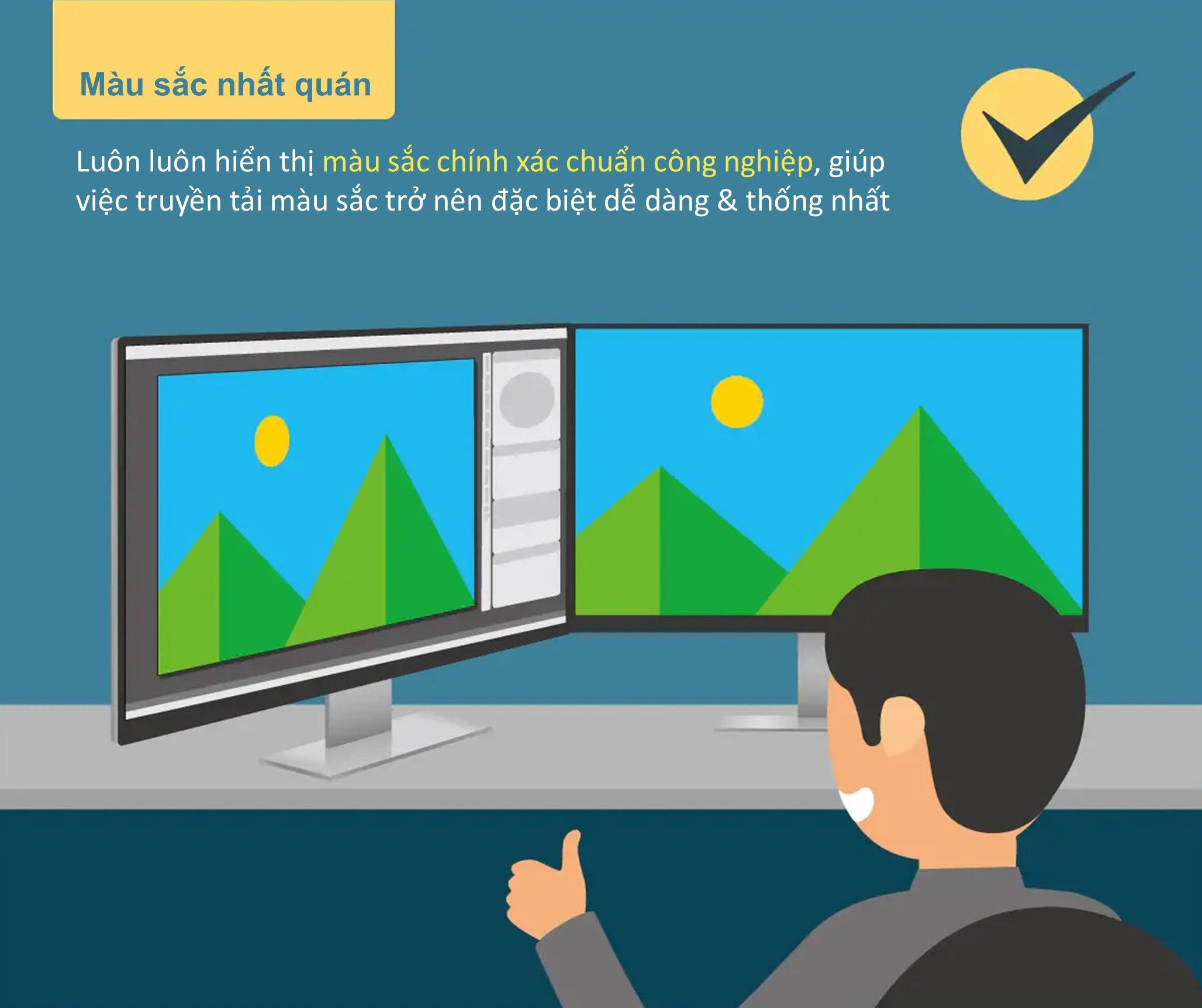 Màu sắc nhất quán

Luôn luôn hiển thị màu sắc chính xác chuẩn công nghiệp, giúp việc truyền tải màu sắc trở nên đặc biệt dễ dàng & thống nhất